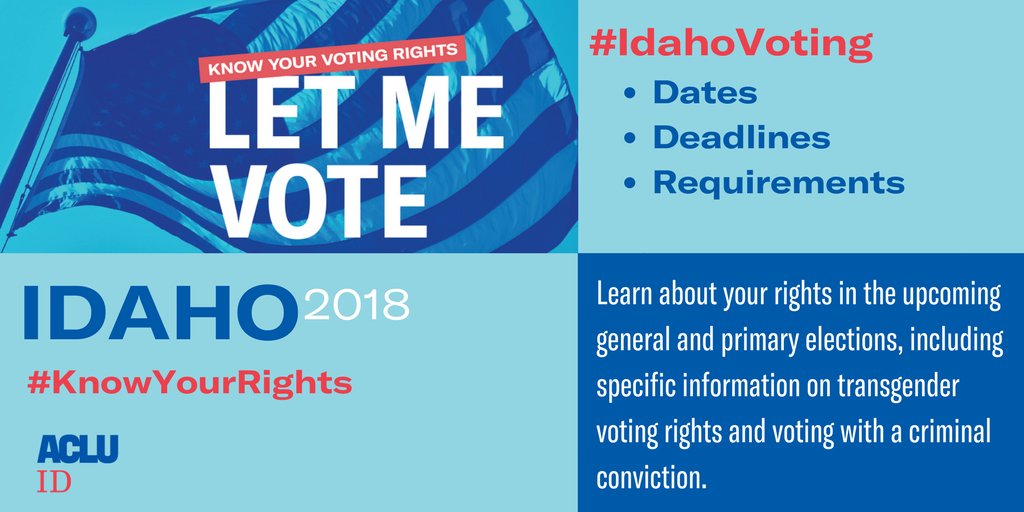 KNOW YOUR VOTING RIGHTS
LET ME VOTE

#IdahoVoting
• Dates
• Deadlines
• Requirements

IDAHO 2018
#KnowYourRights

ACLU
ID

Learn about your rights in the upcoming general and primary elections, including specific information on transgender voting rights and voting with a criminal conviction.